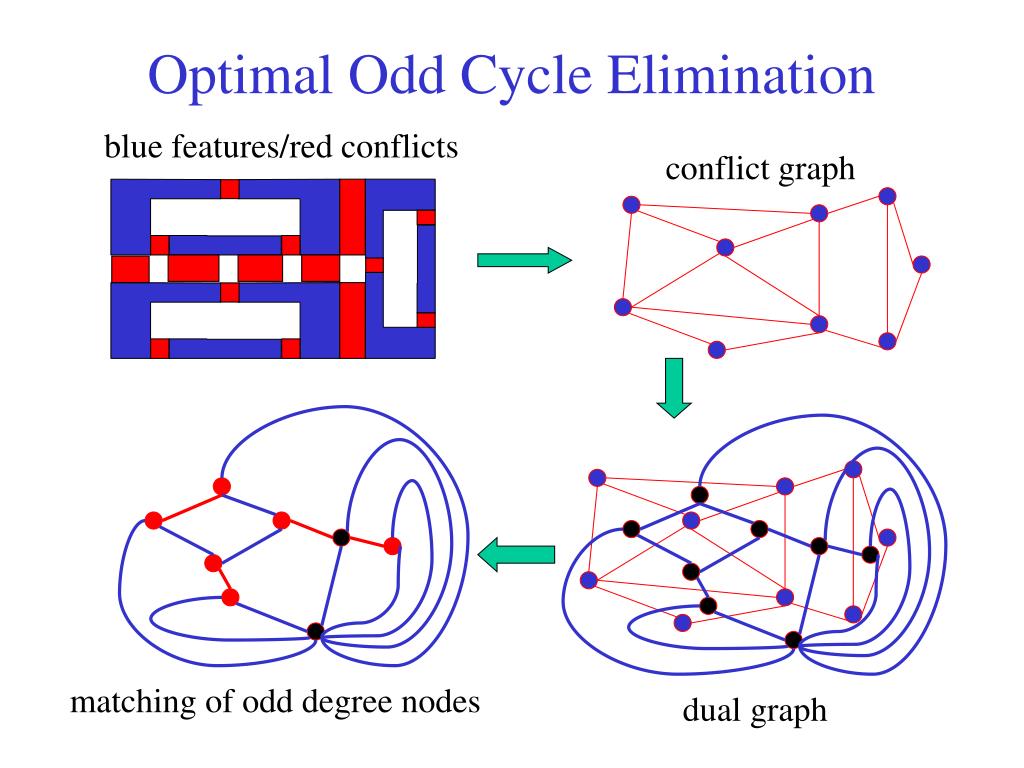 Optimal Odd Cycle Elimination

blue features/red conflicts

conflict graph

matching of odd degree nodes

dual graph